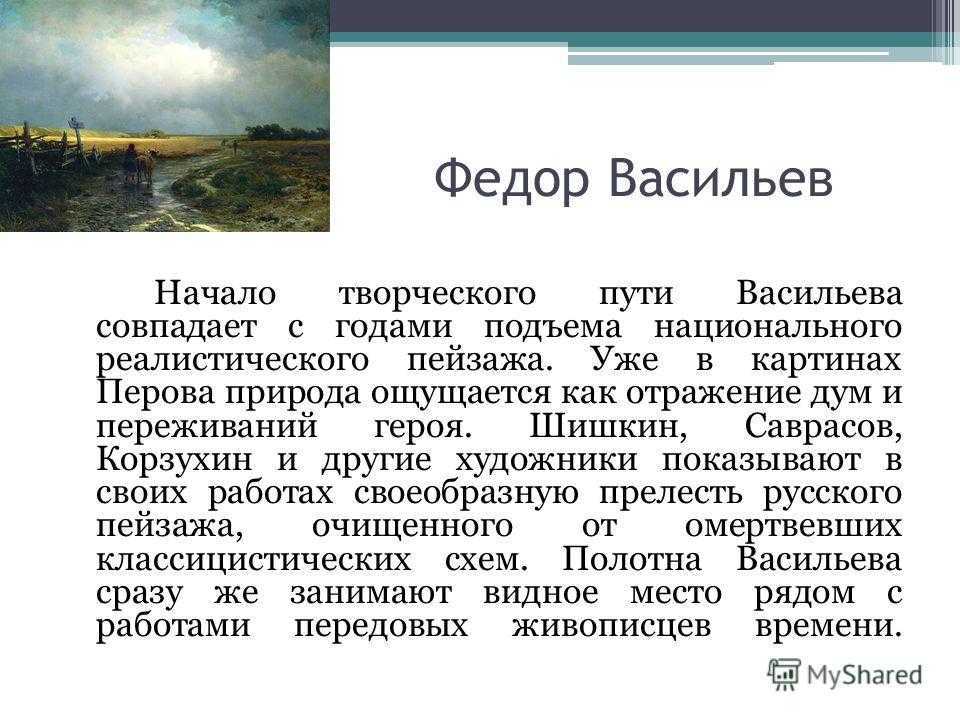 Федор Васильев

Начало творческого пути Васильева совпадает с годами подъема национального реалистического пейзажа. Уже в картинах Перова природа ощущается как отражение дум и переживаний героя. Шишкин, Саврасов, Корзухин и другие художники показывают в своих работах своеобразную прелесть русского пейзажа, очищенного от омертвевших классицистических схем. Полотна Васильева сразу же занимают видное место рядом с работами передовых живописцев времени.

MyShared